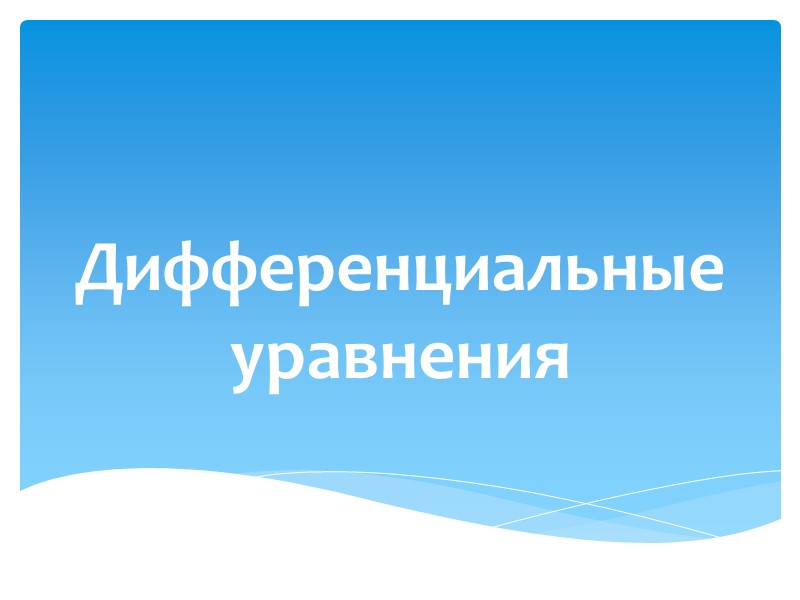 Дифференциальные уравнения